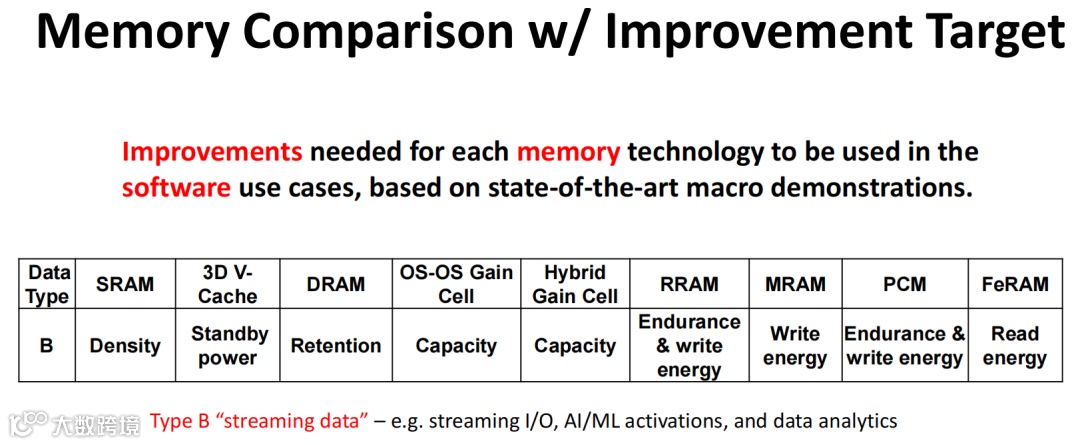 Memory Comparison w/ Improvement Target

Improvements needed for each memory technology to be used in the software use cases, based on state-of-the-art macro demonstrations.

| Data Type | SRAM | 3D V-Cache | DRAM | OS-OS Gain Cell | Hybrid Gain Cell | RRAM | MRAM | PCM | FeRAM |
|---|---|---|---|---|---|---|---|---|---|
| B | Density | Standby power | Retention | Capacity | Capacity | Endurance & write energy | Write energy | Endurance & write energy | Read energy |

大数跨境

Type B "streaming data" – e.g. streaming I/O, AI/ML activations, and data analytics